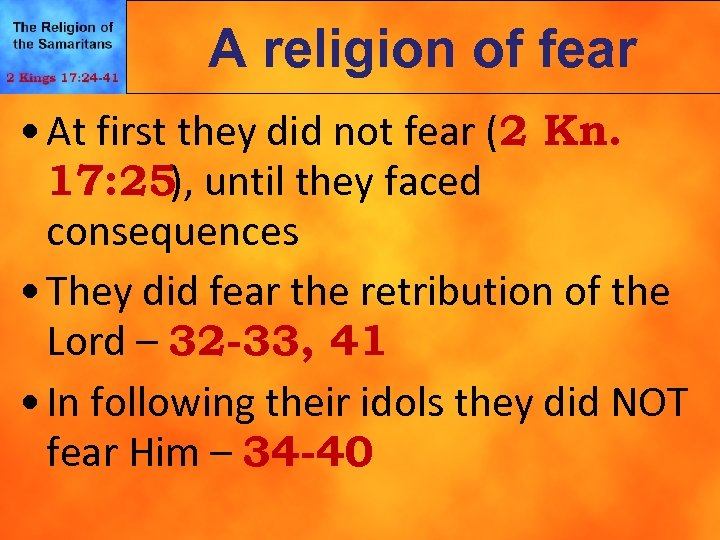 The Religion of the Samaritans

2 Kings 17:24-41

A religion of fear

• At first they did not fear (2 Kn. 17:25), until they faced consequences

• They did fear the retribution of the Lord – 32-33, 41

• In following their idols they did NOT fear Him – 34-40